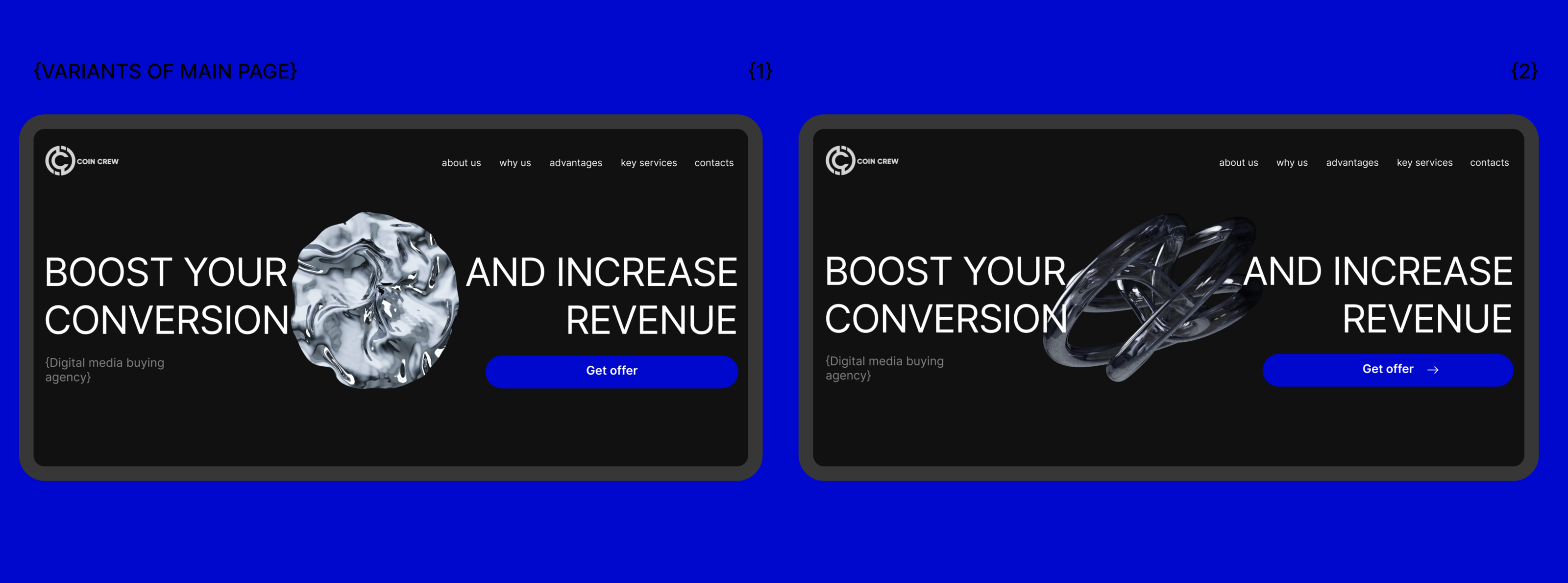 {VARIANTS OF MAIN PAGE}

{1}

{2}

COIN CREW

about us why us advantages key services contacts

BOOST YOUR CONVERSION AND INCREASE REVENUE

{Digital media buying agency}

Get offer

COIN CREW

about us why us advantages key services contacts

BOOST YOUR CONVERSION AND INCREASE REVENUE

{Digital media buying agency}

Get offer →